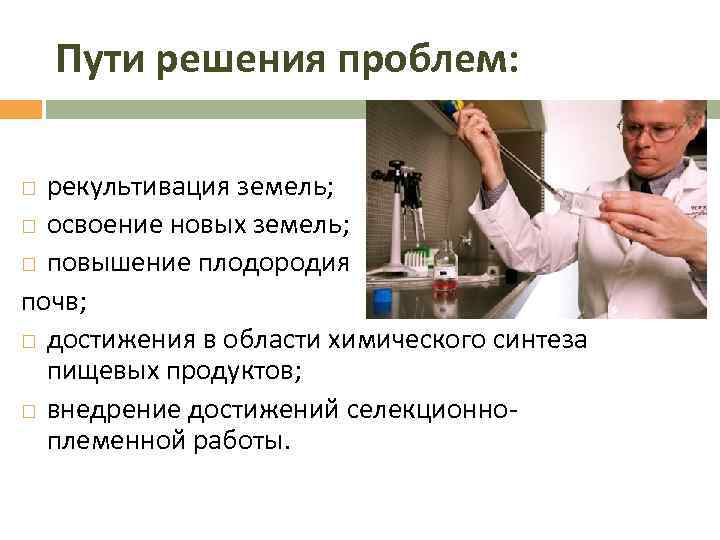 Пути решения проблем:

□ рекультивация земель;
□ освоение новых земель;
□ повышение плодородия почв;
□ достижения в области химического синтеза пищевых продуктов;
□ внедрение достижений селекционно-племенной работы.